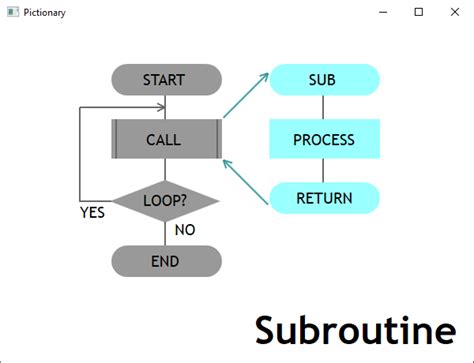 Pictionary

START

CALL

LOOP?

YES

NO

END

SUB

PROCESS

RETURN

Subroutine